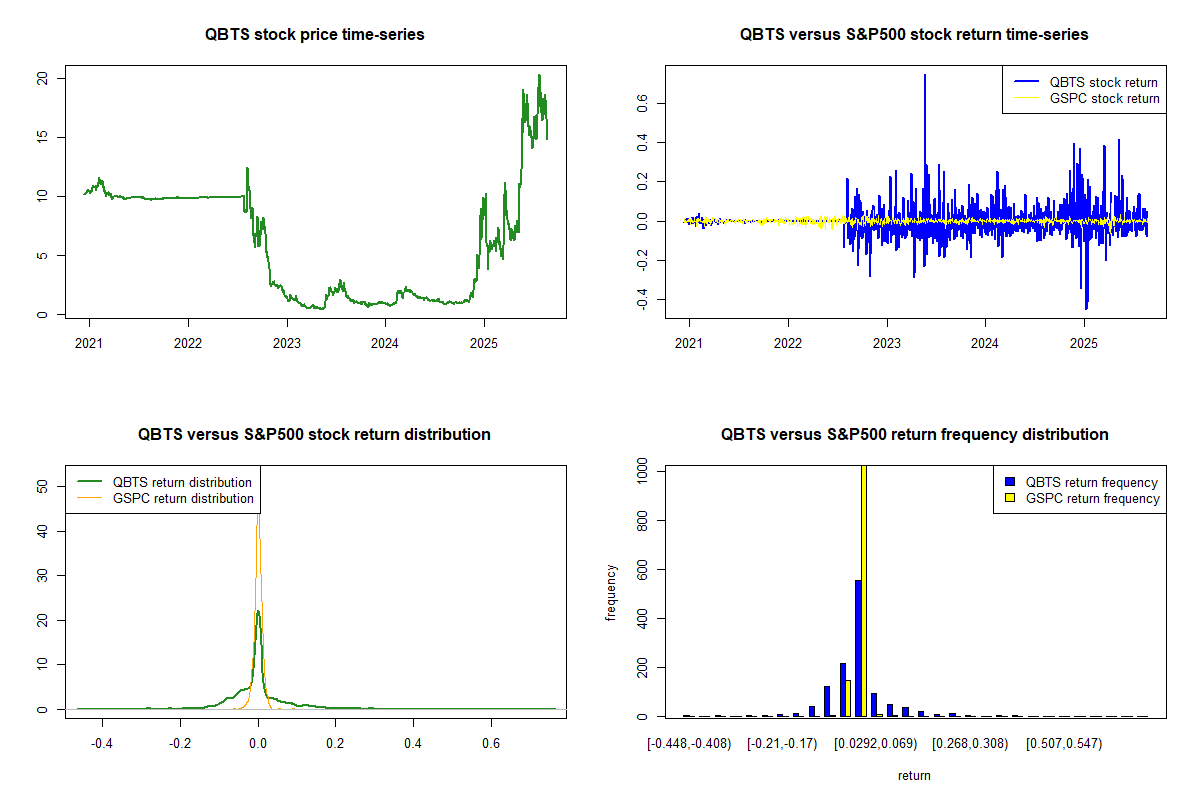 QBTS stock price time-series

20
15
10
5
0

2021 2022 2023 2024 2025

QBTS versus S&P500 stock return time-series

QBTS stock return
GSPC stock return

0.6
0.4
0.2
0.0
-0.2
-0.4

2021 2022 2023 2024 2025

QBTS versus S&P500 stock return distribution

QBTS return distribution
GSPC return distribution

50
40
30
20
10
0

-0.4 -0.2 0.0 0.2 0.4 0.6

QBTS versus S&P500 return frequency distribution

QBTS return frequency
GSPC return frequency

1000
800
600
400
200
0

frequency

[-0.448,-0.408) [-0.21,-0.17) [0.0292,0.069) [0.268,0.308) [0.507,0.547)

return